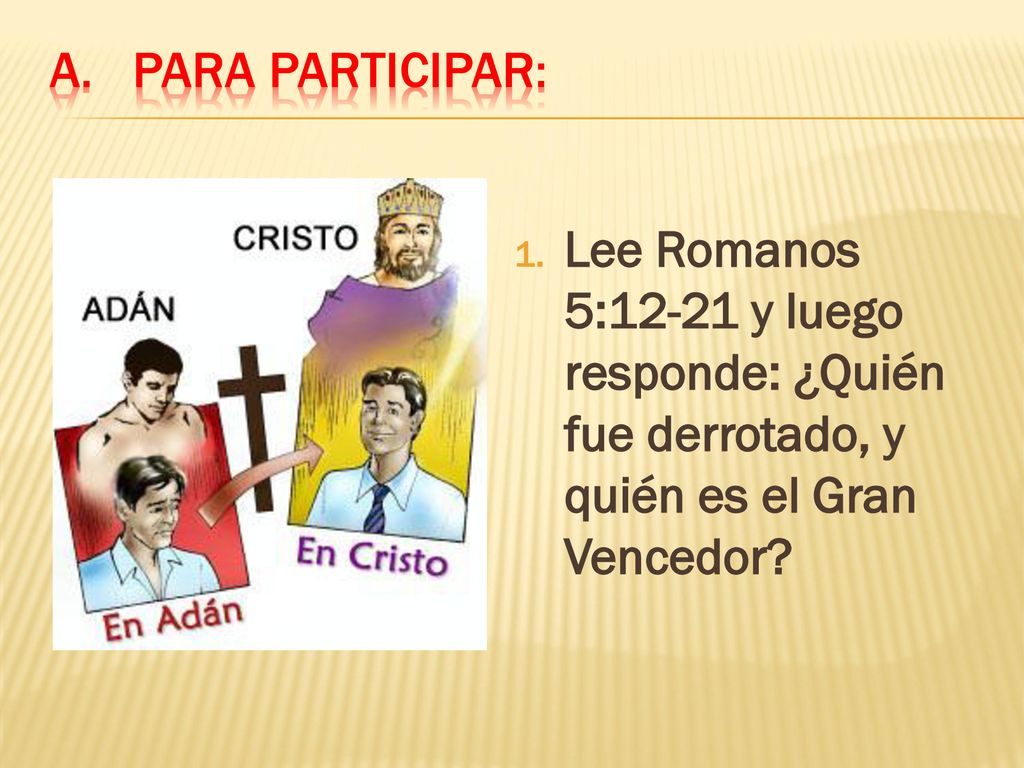 A. PARA PARTICIPAR:

CRISTO

ADÁN

En Cristo

En Adán

1. Lee Romanos 5:12-21 y luego responde: ¿Quién fue derrotado, y quién es el Gran Vencedor?